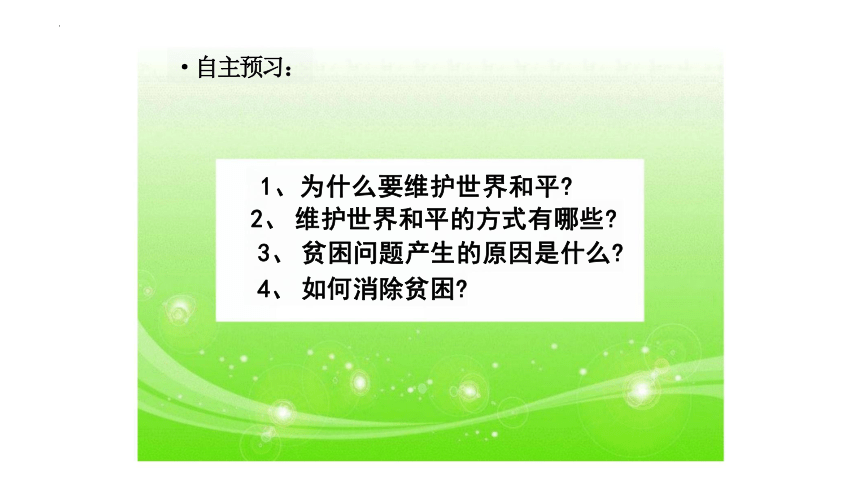 • 自主预习：

1、为什么要维护世界和平?
2、 维护世界和平的方式有哪些?
3、 贫困问题产生的原因是什么?
4、 如何消除贫困?